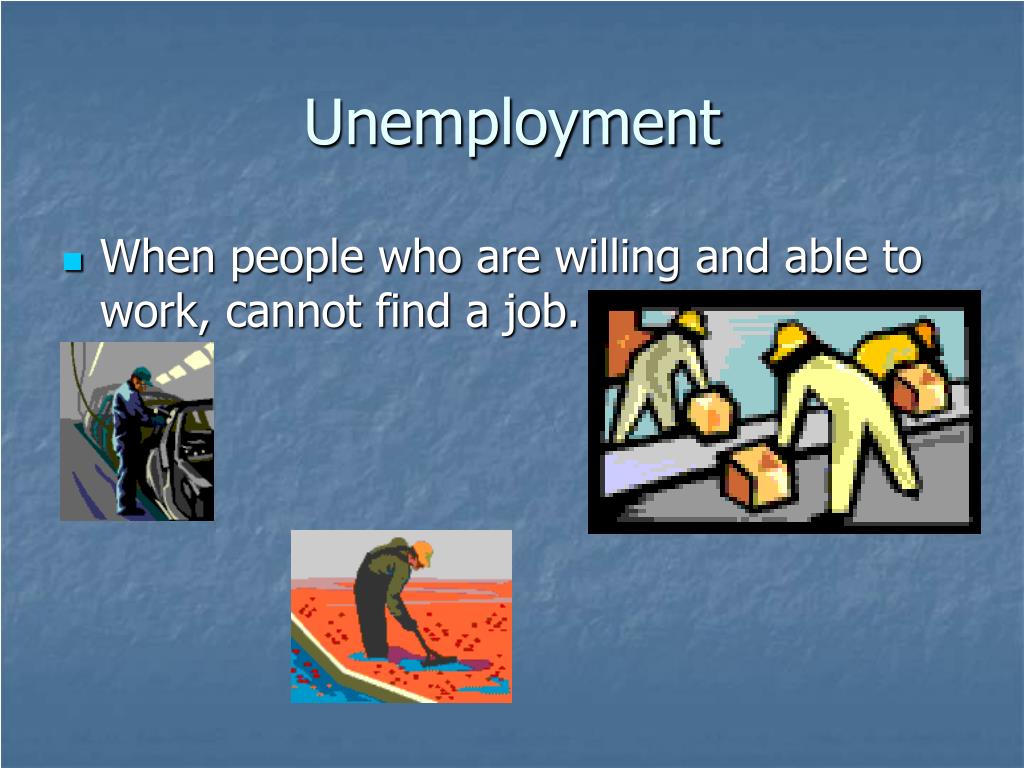 Unemployment

When people who are willing and able to work, cannot find a job.